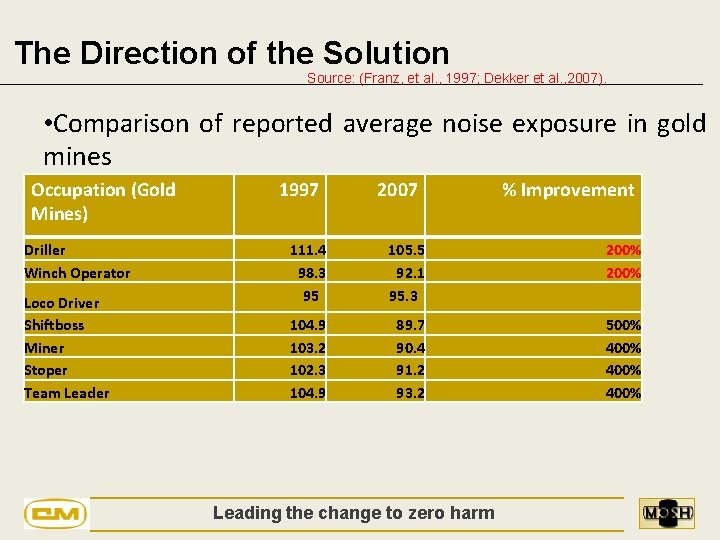 The Direction of the Solution

Source: (Franz, et al., 1997; Dekker et al.,2007).

•Comparison of reported average noise exposure in gold mines

| Occupation (Gold Mines) | 1997 | 2007 | % Improvement |
|---|---|---|---|
| Driller | 111.4 | 105.5 | 200% |
| Winch Operator | 98.3 | 92.1 | 200% |
| Loco Driver | 95 | 95.3 | |
| Shiftboss | 104.9 | 89.7 | 500% |
| Miner | 103.2 | 90.4 | 400% |
| Stoper | 102.3 | 91.2 | 400% |
| Team Leader | 104.9 | 93.2 | 400% |

CM

Leading the change to zero harm

MOSH